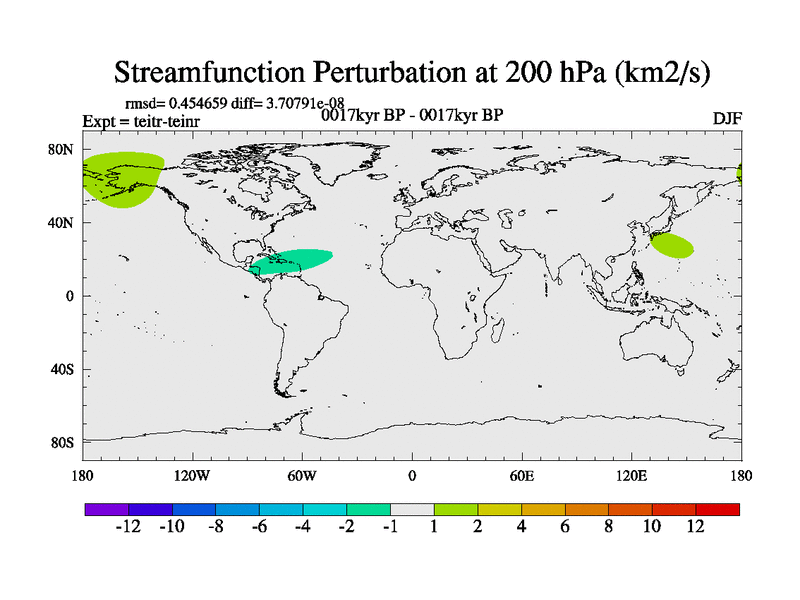 Streamfunction Perturbation at 200 hPa (km2/s)

rmsd= 0.454659 diff= 3.70791e-08

Expt = teitr-teinr

0017kyr BP - 0017kyr BP

DJF

80N

40N

0

40S

80S

180

120W

60W

0

60E

120E

180

-12 -10 -8 -6 -4 -2 -1 1 2 4 6 8 10 12